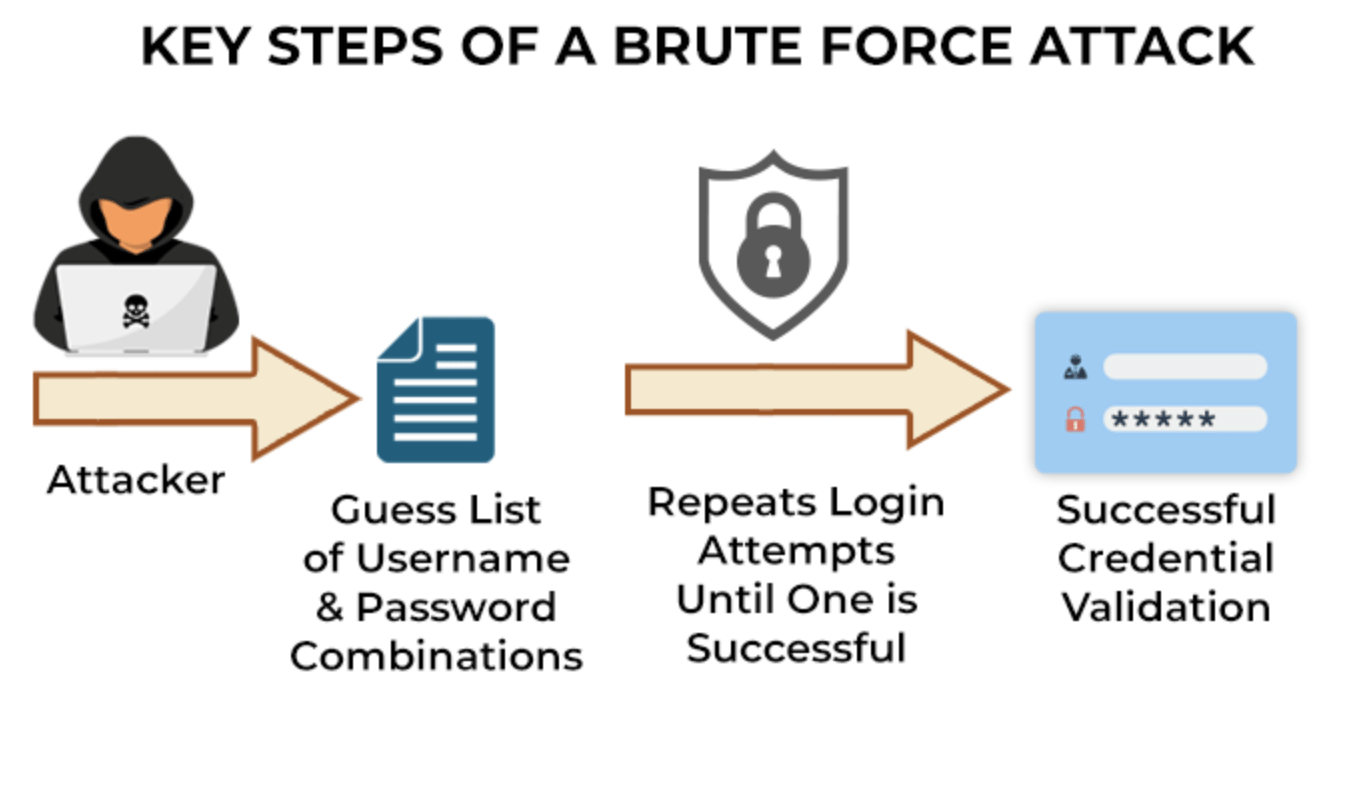 KEY STEPS OF A BRUTE FORCE ATTACK

Attacker

Guess List of Username & Password Combinations

Repeats Login Attempts Until One is Successful

*****

Successful Credential Validation